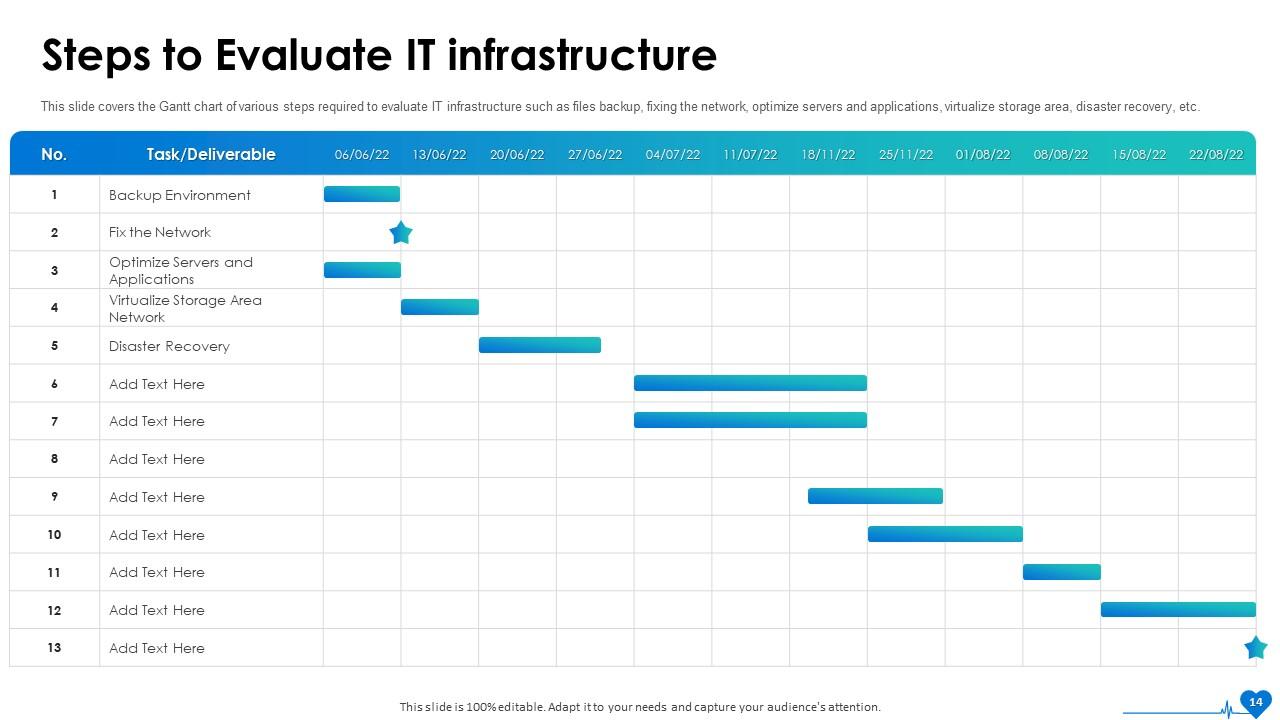 Steps to Evaluate IT infrastructure

This slide covers the Gantt chart of various steps required to evaluate IT infrastructure such as files backup, fixing the network, optimize servers and applications, virtualize storage area, disaster recovery, etc.

| No. | Task/Deliverable | 06/06/22 | 13/06/22 | 20/06/22 | 27/06/22 | 04/07/22 | 11/07/22 | 18/11/22 | 25/11/22 | 01/08/22 | 08/08/22 | 15/08/22 | 22/08/22 |
|---|---|---|---|---|---|---|---|---|---|---|---|---|---|
| 1 | Backup Environment | | | | | | | | | | | | |
| 2 | Fix the Network | | | | | | | | | | | | |
| 3 | Optimize Servers and Applications | | | | | | | | | | | | |
| 4 | Virtualize Storage Area Network | | | | | | | | | | | | |
| 5 | Disaster Recovery | | | | | | | | | | | | |
| 6 | Add Text Here | | | | | | | | | | | | |
| 7 | Add Text Here | | | | | | | | | | | | |
| 8 | Add Text Here | | | | | | | | | | | | |
| 9 | Add Text Here | | | | | | | | | | | | |
| 10 | Add Text Here | | | | | | | | | | | | |
| 11 | Add Text Here | | | | | | | | | | | | |
| 12 | Add Text Here | | | | | | | | | | | | |
| 13 | Add Text Here | | | | | | | | | | | | |

This slide is 100% editable. Adapt it to your needs and capture your audience's attention.

14